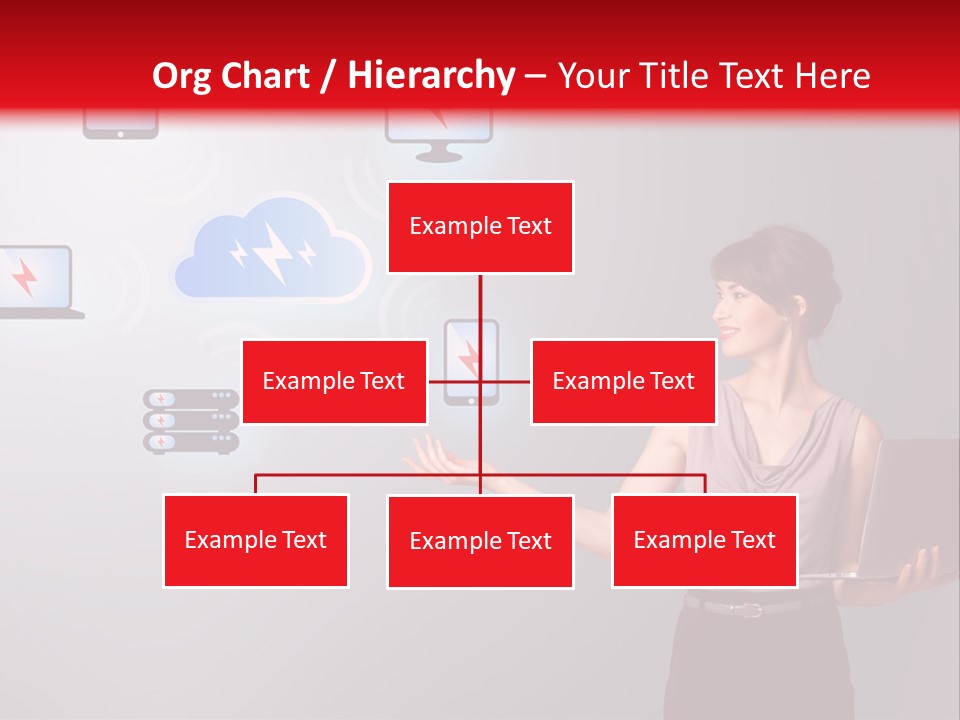 Org Chart / Hierarchy – Your Title Text Here

Example Text

Example Text

Example Text

Example Text

Example Text

Example Text